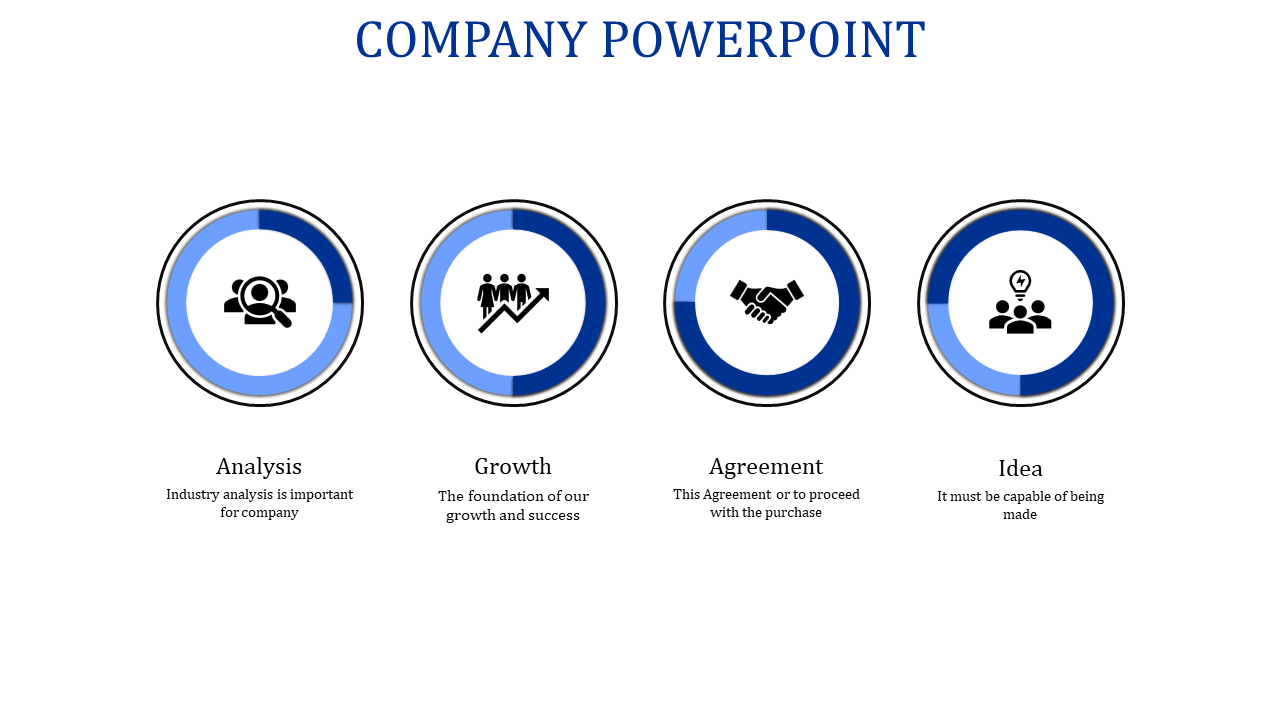 COMPANY POWERPOINT

Analysis
Industry analysis is important for company

Growth
The foundation of our growth and success

Agreement
This Agreement or to proceed with the purchase

Idea
It must be capable of being made